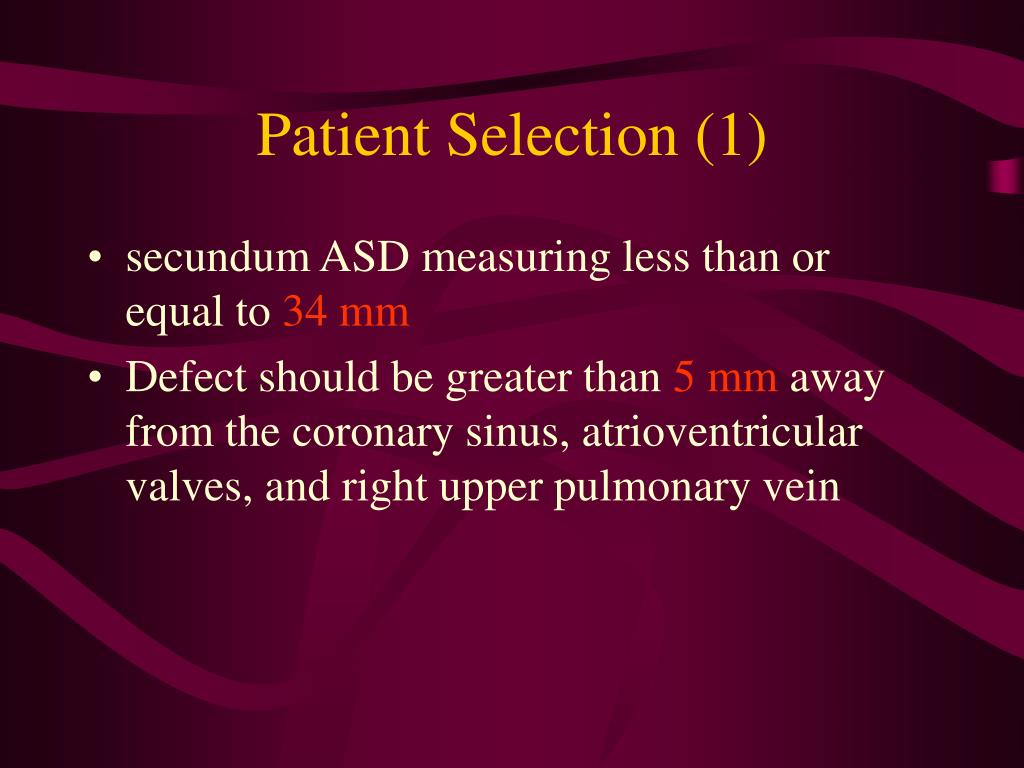 Patient Selection (1)

• secundum ASD measuring less than or equal to 34 mm
• Defect should be greater than 5 mm away from the coronary sinus, atrioventricular valves, and right upper pulmonary vein